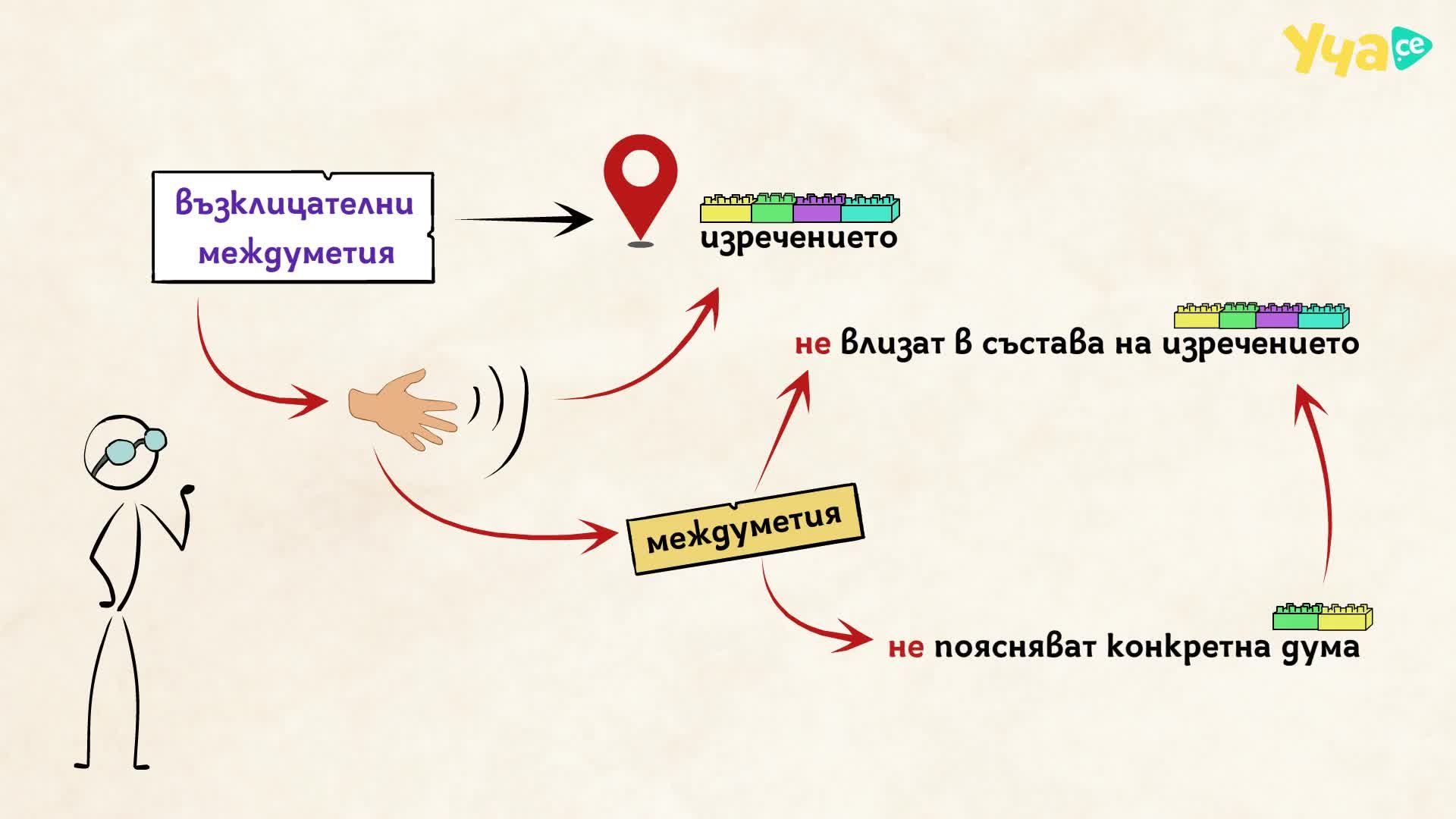 Уча.се

Възклицателни междуметия

изречението

не влизат в състава на изречението

междуметия

не поясняват конкретна дума